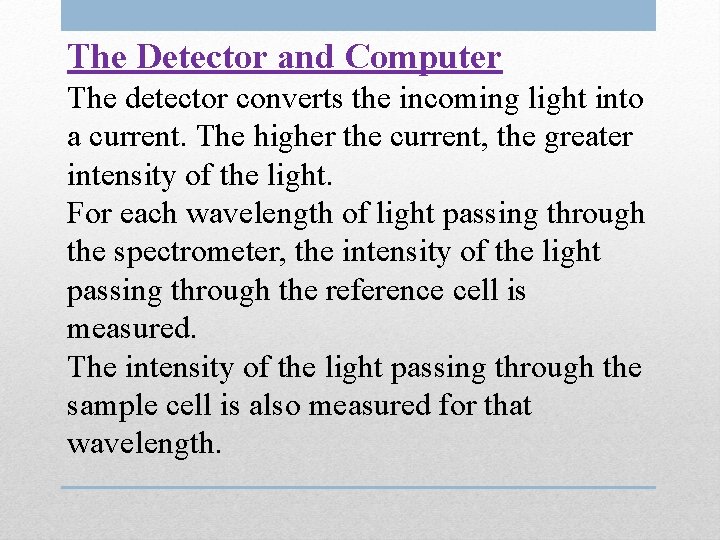 The Detector and Computer

The detector converts the incoming light into a current. The higher the current, the greater intensity of the light.

For each wavelength of light passing through the spectrometer, the intensity of the light passing through the reference cell is measured.

The intensity of the light passing through the sample cell is also measured for that wavelength.